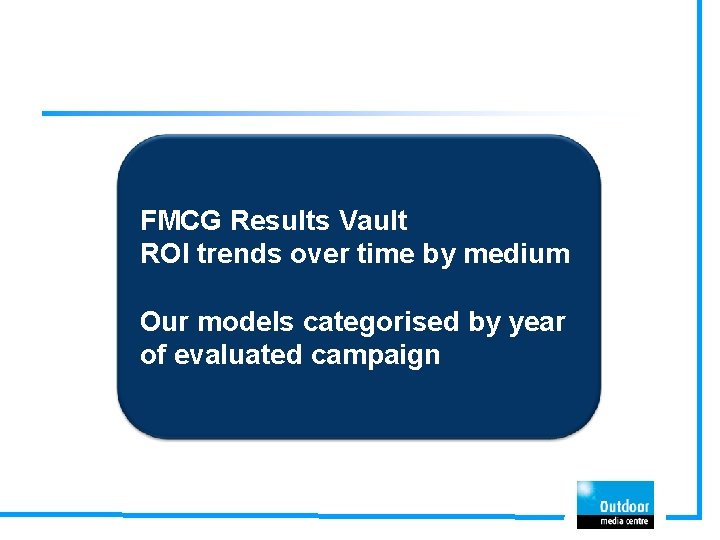 FMCG Results Vault
ROI trends over time by medium

Our models categorised by year of evaluated campaign

Outdoor
media centre